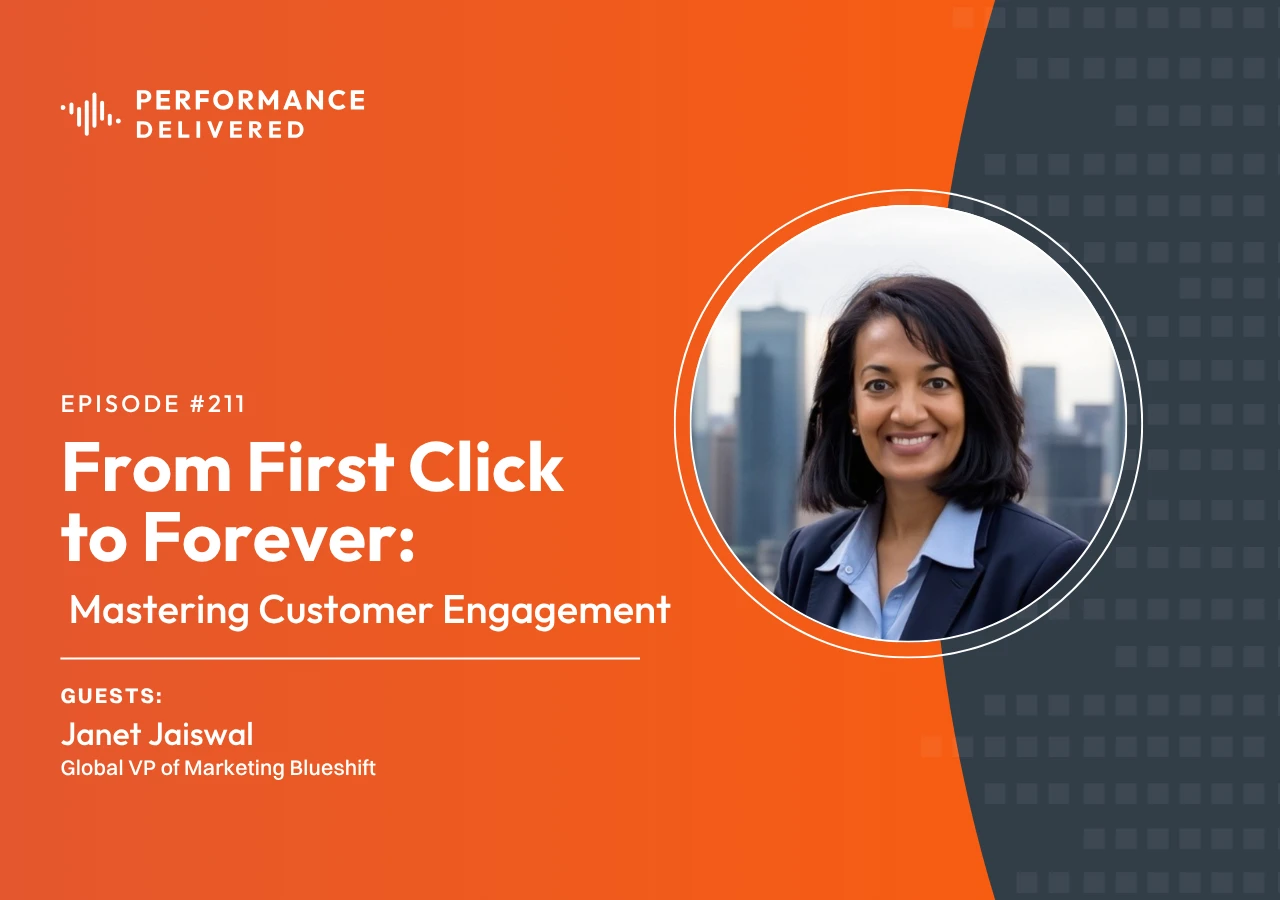 PERFORMANCE DELIVERED

EPISODE #211

From First Click to Forever:

Mastering Customer Engagement

GUESTS:

Janet Jaiswal

Global VP of Marketing Blueshift